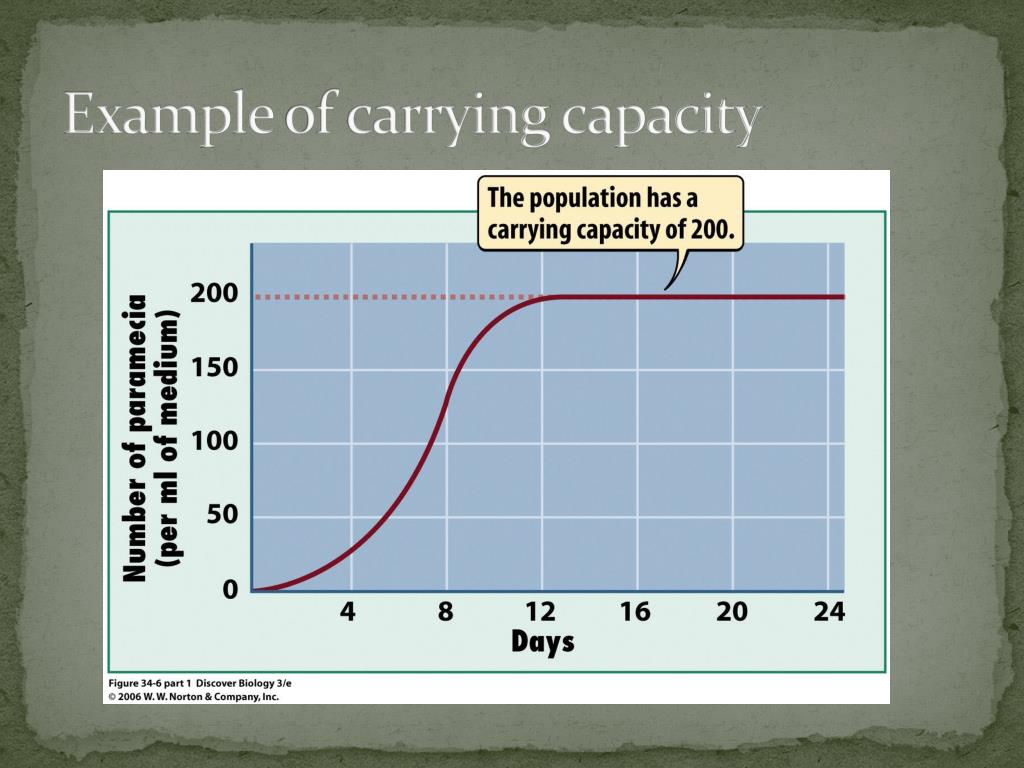 Example of carrying capacity

The population has a carrying capacity of 200.

Number of paramecia (per ml of medium)

200
150
100
50
0

4
8
12
16
20
24

Days

Figure 34-6 part 1 Discover Biology 3/e
© 2006 W. W. Norton & Company, Inc.